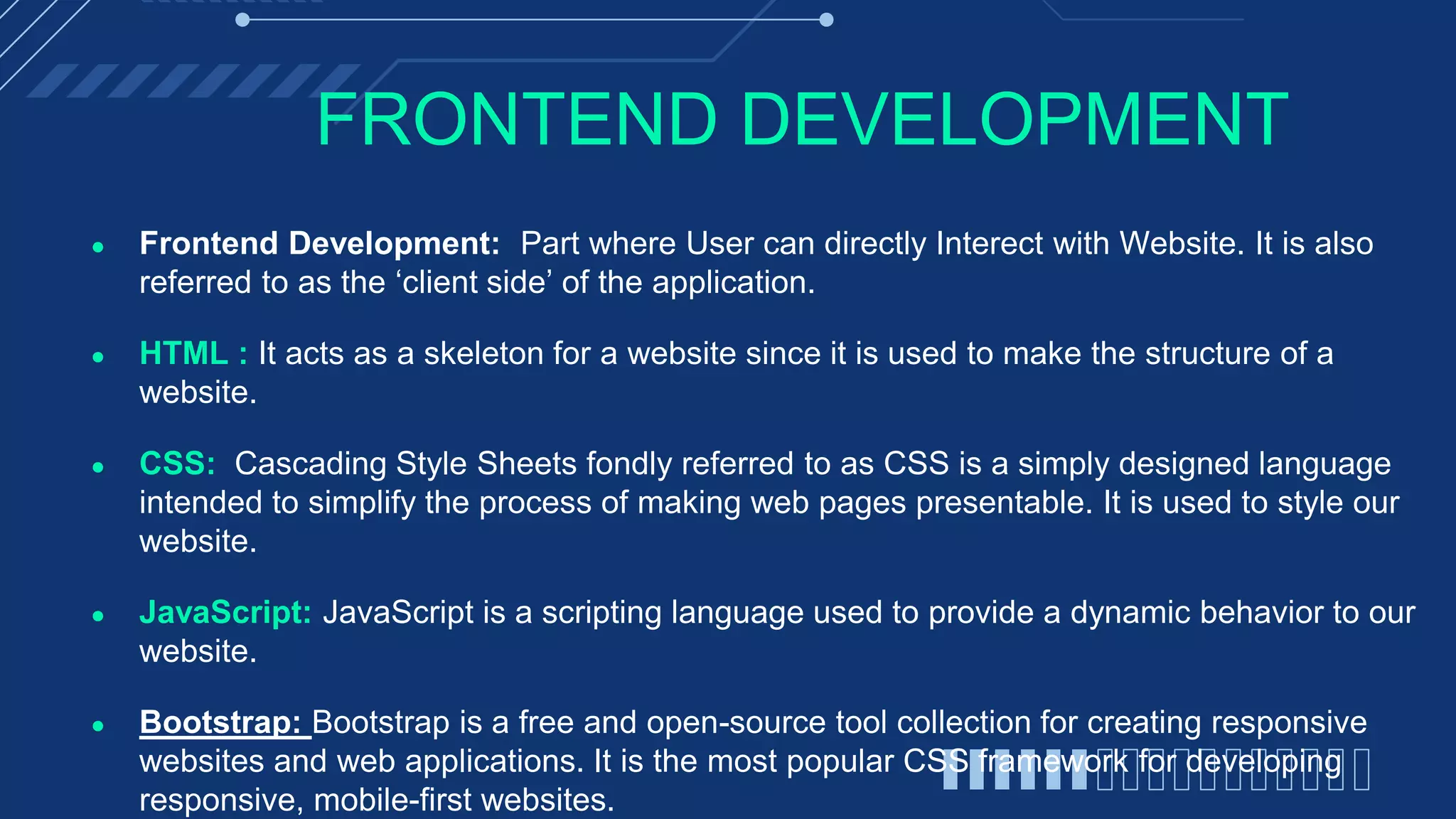 FRONTEND DEVELOPMENT

• Frontend Development: Part where User can directly Interect with Website. It is also referred to as the 'client side' of the application.

• HTML : It acts as a skeleton for a website since it is used to make the structure of a website.

• CSS: Cascading Style Sheets fondly referred to as CSS is a simply designed language intended to simplify the process of making web pages presentable. It is used to style our website.

• JavaScript: JavaScript is a scripting language used to provide a dynamic behavior to our website.

• Bootstrap: Bootstrap is a free and open-source tool collection for creating responsive websites and web applications. It is the most popular CSS framework for developing responsive, mobile-first websites.